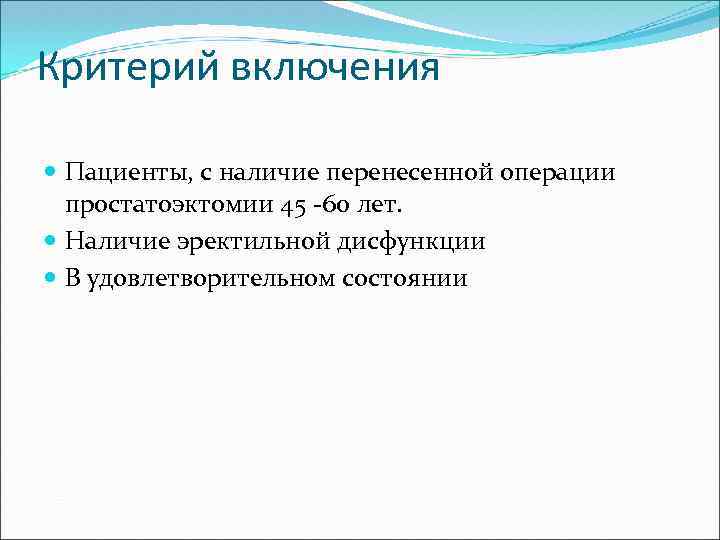 Критерий включения

Пациенты, с наличие перенесенной операции простатоэктомии 45 -60 лет.

Наличие эректильной дисфункции

В удовлетворительном состоянии